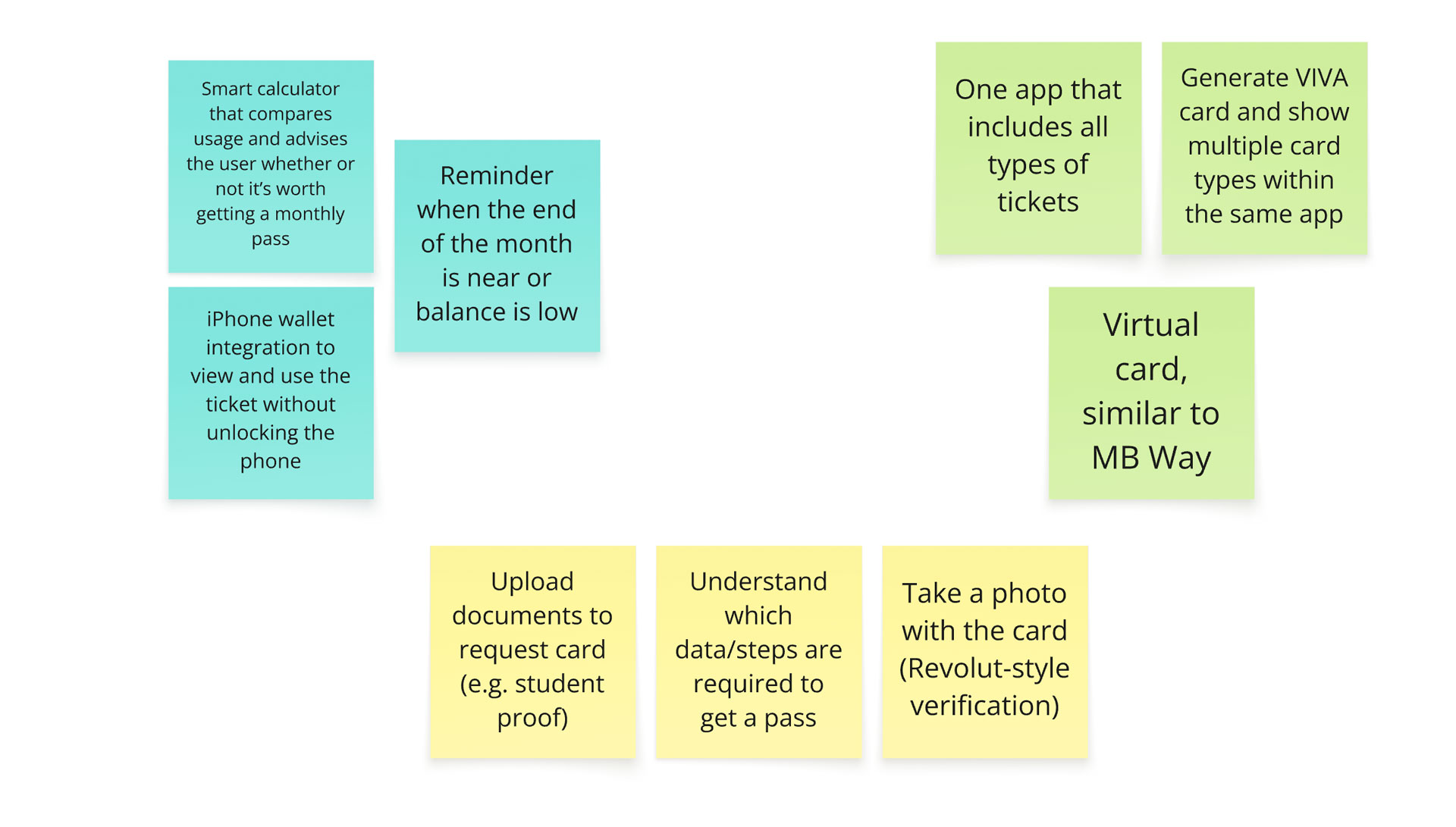 Smart calculator that compares usage and advises the user whether or not it's worth getting a monthly pass

iPhone wallet integration to view and use the ticket without unlocking the phone

Reminder when the end of the month is near or balance is low

One app that includes all types of tickets

Generate VIVA card and show multiple card types within the same app

Virtual card, similar to MB Way

Upload documents to request card (e.g. student proof)

Understand which data/steps are required to get a pass

Take a photo with the card (Revolut-style verification)